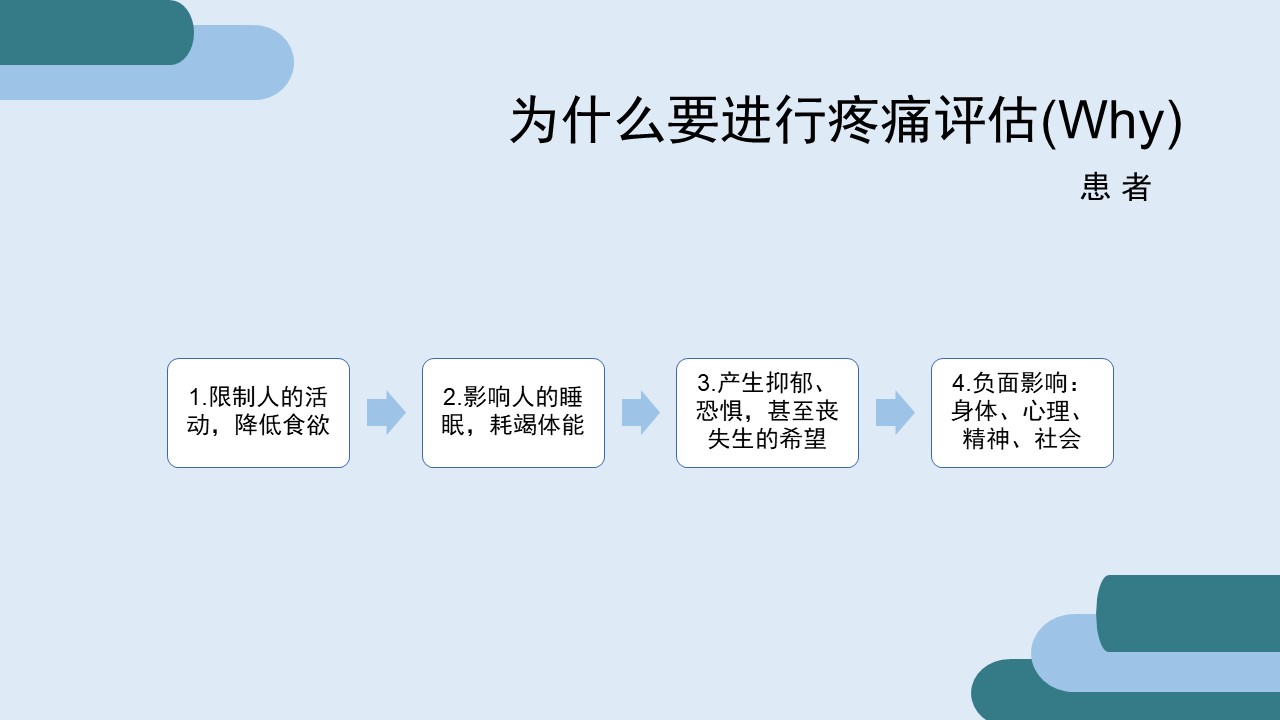 为什么要进行疼痛评估(Why)

患 者

1.限制人的活动，降低食欲

2.影响人的睡眠，耗竭体能

3.产生抑郁、恐惧，甚至丧失生的希望

4.负面影响：身体、心理、精神、社会